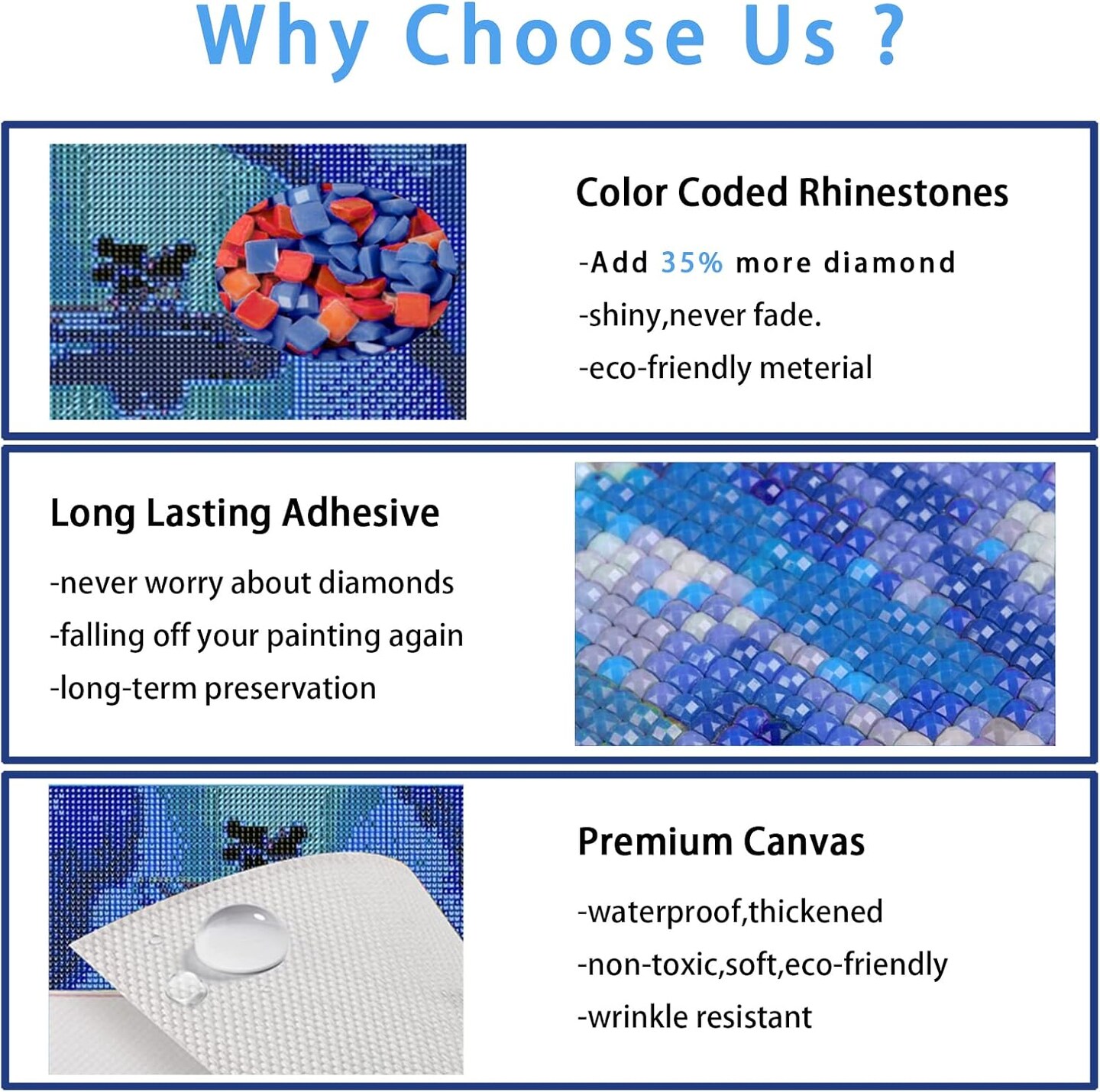 Why Choose Us ?

Color Coded Rhinestones

-Add 35% more diamond

-shiny,never fade.

-eco-friendly meterial

Long Lasting Adhesive

-never worry about diamonds

-falling off your painting again

-long-term preservation

Premium Canvas

-waterproof,thickened

-non-toxic,soft,eco-friendly

-wrinkle resistant